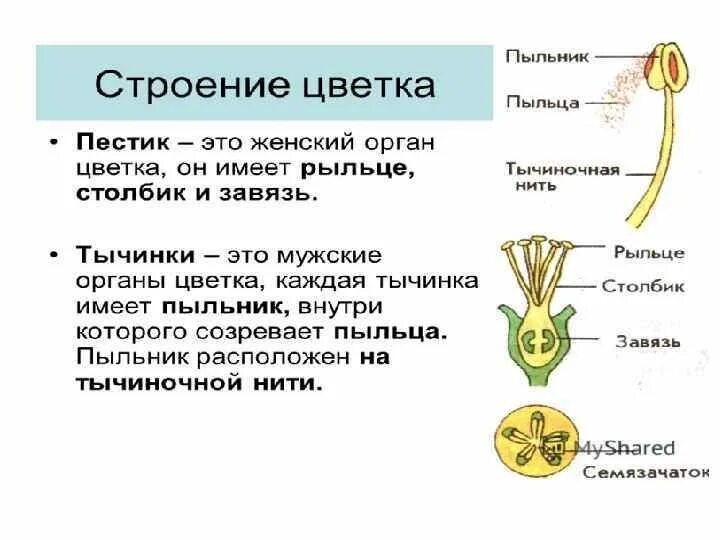 Строение цветка

• Пестик – это женский орган цветка, он имеет рыльце, столбик и завязь.

• Тычинки – это мужские органы цветка, каждая тычинка имеет пыльник, внутри которого созревает пыльца. Пыльник расположен на тычиночной нити.

Пыльник

Пыльца

Тычиночная нить

Рыльце

Столбик

Завязь

MyShared

Семязачаток